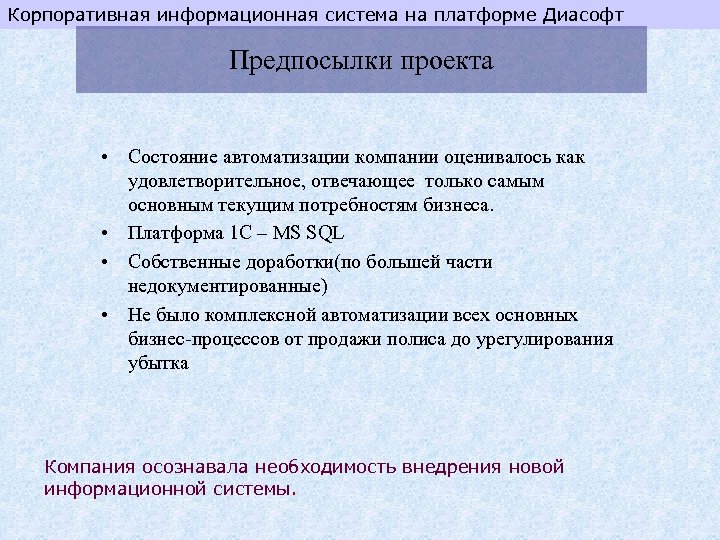 Корпоративная информационная система на платформе Диасофт

Предпосылки проекта

• Состояние автоматизации компании оценивалось как удовлетворительное, отвечающее только самым основным текущим потребностям бизнеса.
• Платформа 1С – MS SQL
• Собственные доработки(по большей части недокументированные)
• Не было комплексной автоматизации всех основных бизнес-процессов от продажи полиса до урегулирования убытка

Компания осознавала необходимость внедрения новой информационной системы.